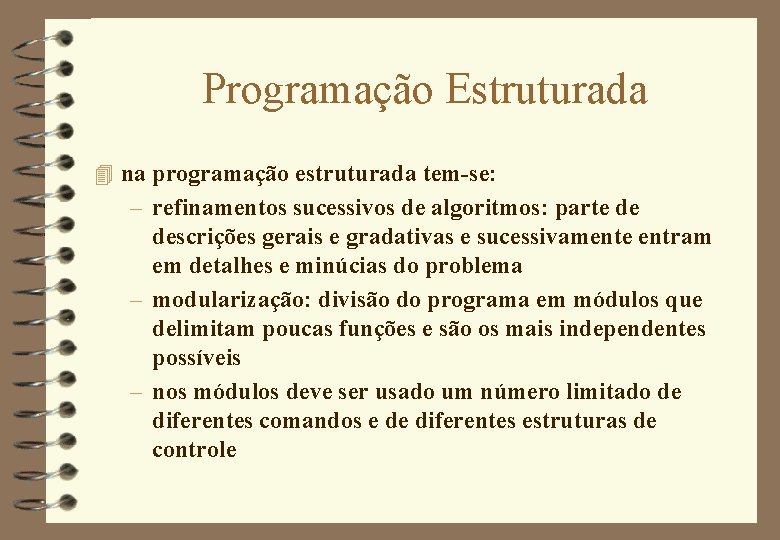 Programação Estruturada

na programação estruturada tem-se:

– refinamentos sucessivos de algoritmos: parte de descrições gerais e gradativas e sucessivamente entram em detalhes e minúcias do problema

– modularização: divisão do programa em módulos que delimitam poucas funções e são os mais independentes possíveis

– nos módulos deve ser usado um número limitado de diferentes comandos e de diferentes estruturas de controle